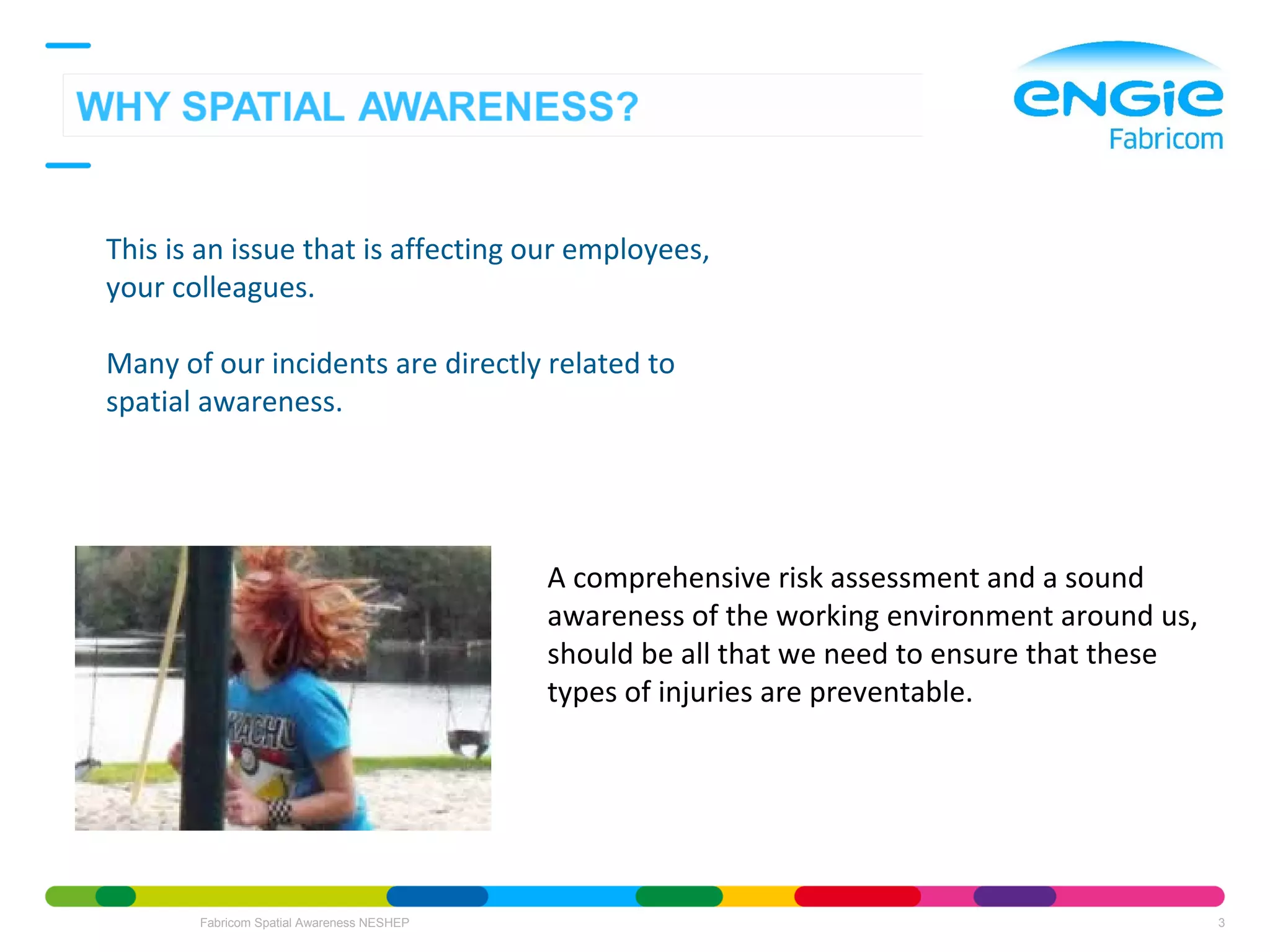 WHY SPATIAL AWARENESS?

ENGIE
Fabricom

This is an issue that is affecting our employees, your colleagues.

Many of our incidents are directly related to spatial awareness.

KACHU

A comprehensive risk assessment and a sound awareness of the working environment around us, should be all that we need to ensure that these types of injuries are preventable.

Fabricom Spatial Awareness NESHEP

3